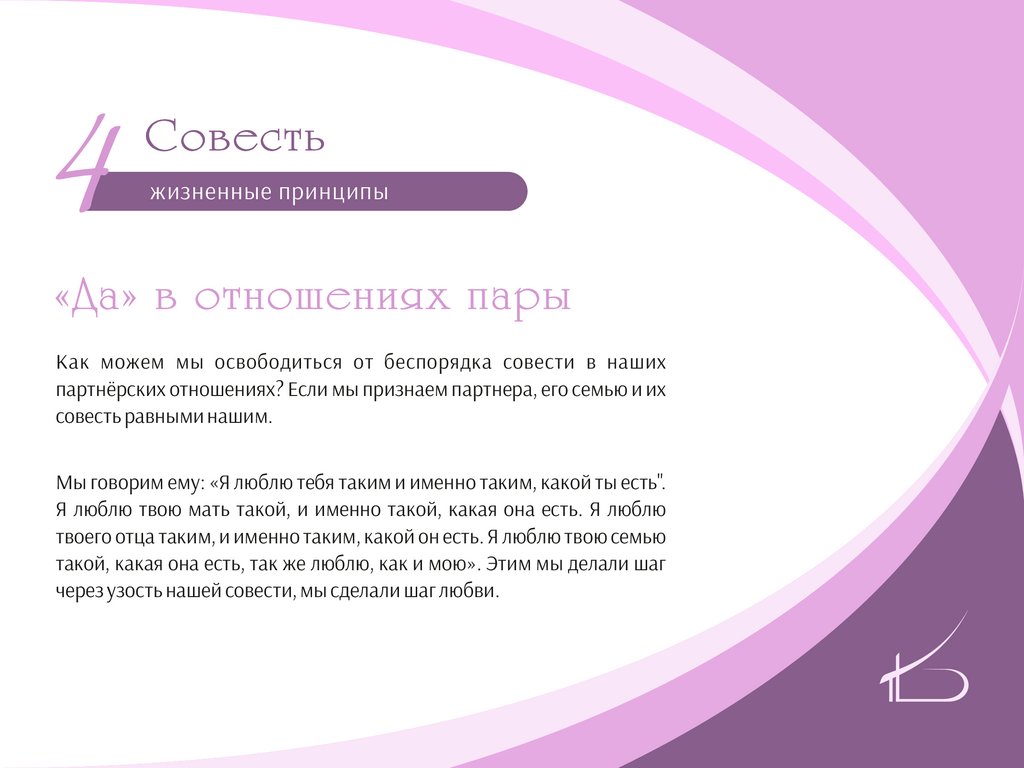 4 Совесть
жизненные принципы

«Да» в отношениях пары

Как можем мы освободиться от беспорядка совести в наших партнёрских отношениях? Если мы признаем партнера, его семью и их совесть равными нашим.

Мы говорим ему: «Я люблю тебя таким и именно таким, какой ты есть". Я люблю твою мать такой, и именно такой, какая она есть. Я люблю твоего отца таким, и именно таким, какой он есть. Я люблю твою семью такой, какая она есть, так же люблю, как и мою». Этим мы делали шаг через узость нашей совести, мы сделали шаг любви.